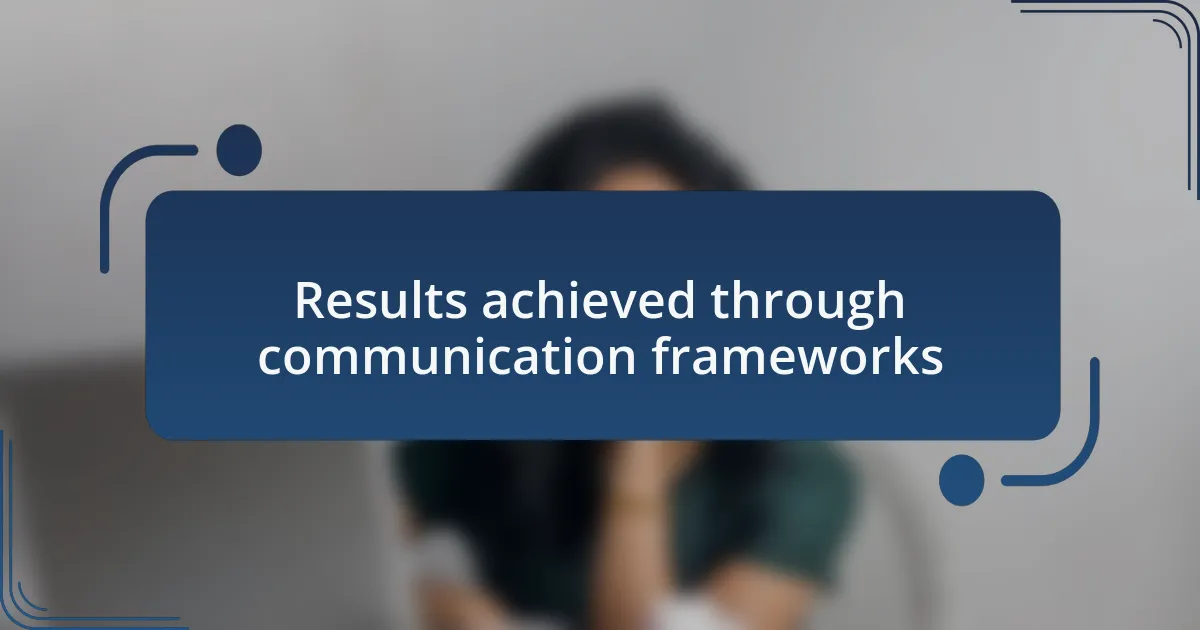 Results achieved through communication frameworks